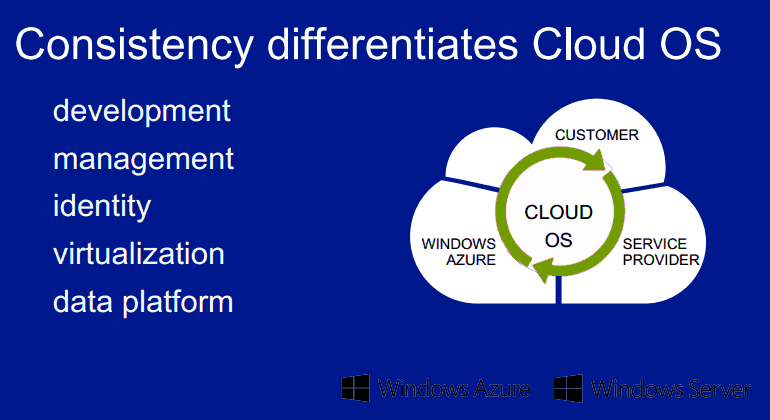 Consistency differentiates Cloud OS

development
management
identity
virtualization
data platform

CUSTOMER
CLOUD OS
WINDOWS AZURE
SERVICE PROVIDER

Windows Azure
Windows Server